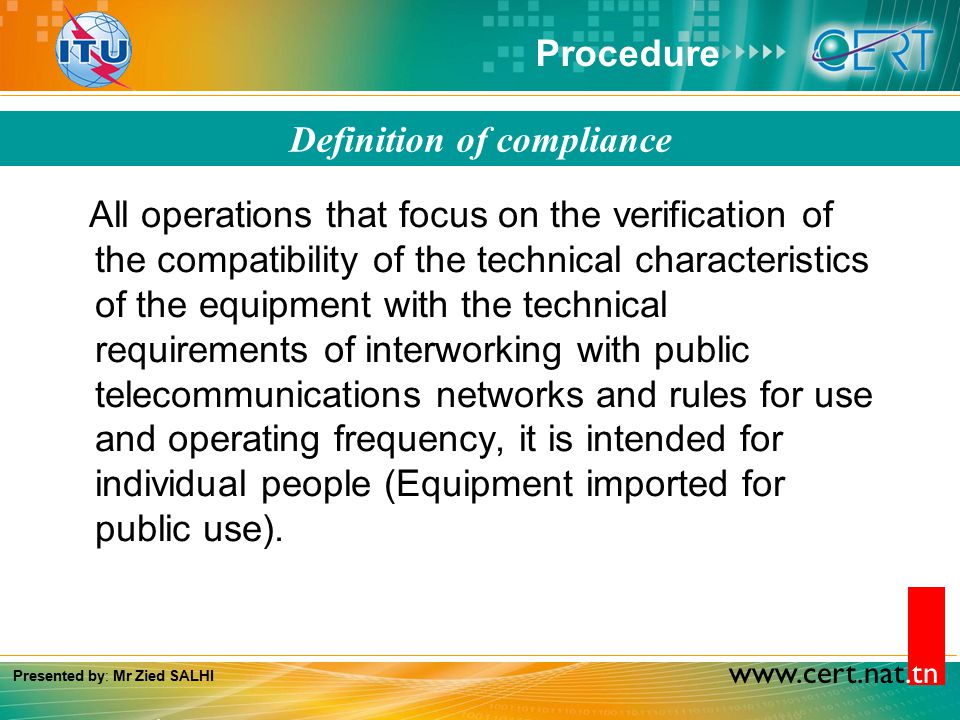 ITU

Procedure

CERT

Definition of compliance

All operations that focus on the verification of the compatibility of the technical characteristics of the equipment with the technical requirements of interworking with public telecommunications networks and rules for use and operating frequency, it is intended for individual people (Equipment imported for public use).

Presented by: Mr Zied SALHI

www.cert.nat.tn